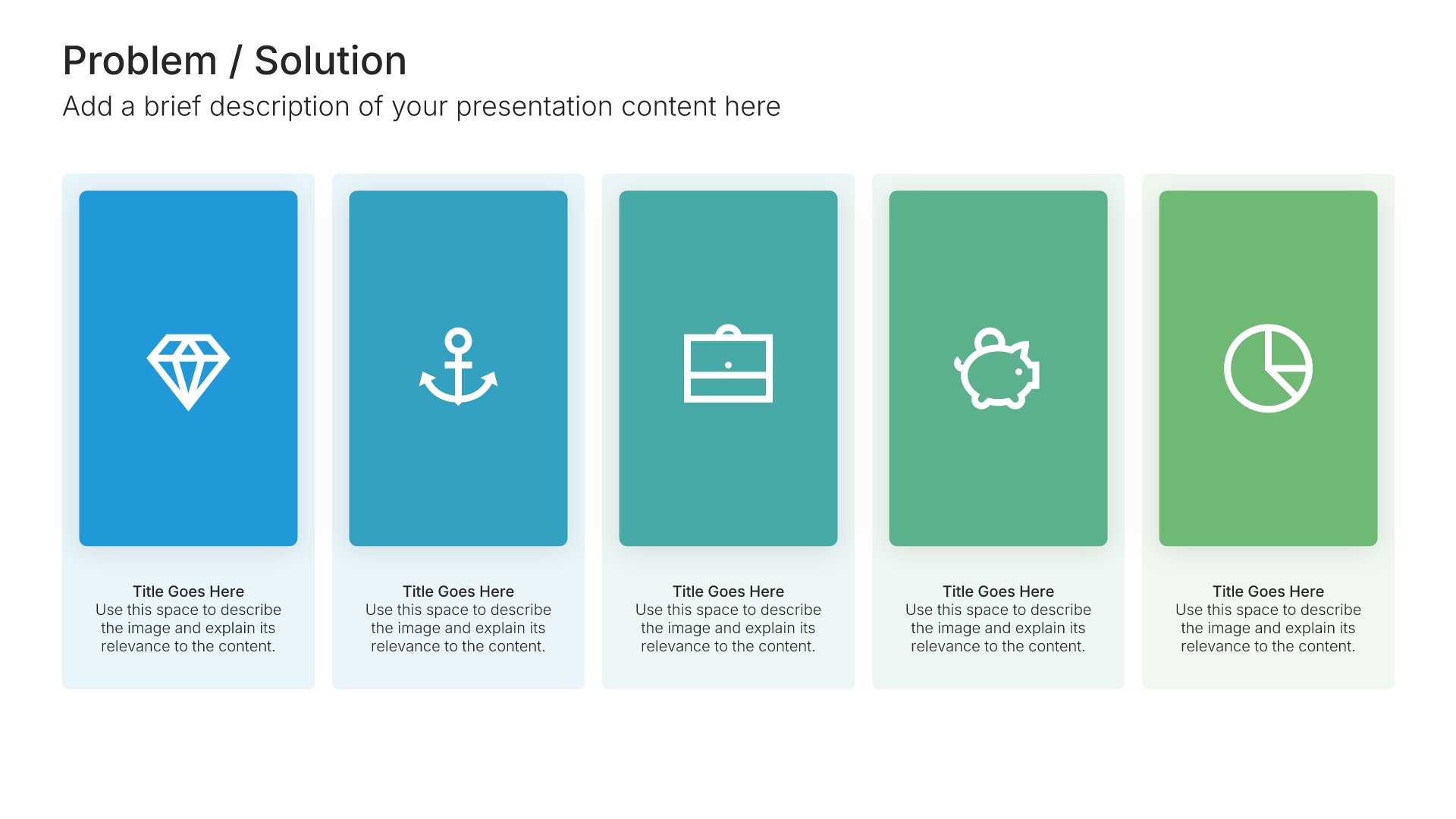 Problem / Solution

Add a brief description of your presentation content here

Title Goes Here

Use this space to describe the image and explain its relevance to the content.

Title Goes Here

Use this space to describe the image and explain its relevance to the content.

Title Goes Here

Use this space to describe the image and explain its relevance to the content.

Title Goes Here

Use this space to describe the image and explain its relevance to the content.

Title Goes Here

Use this space to describe the image and explain its relevance to the content.